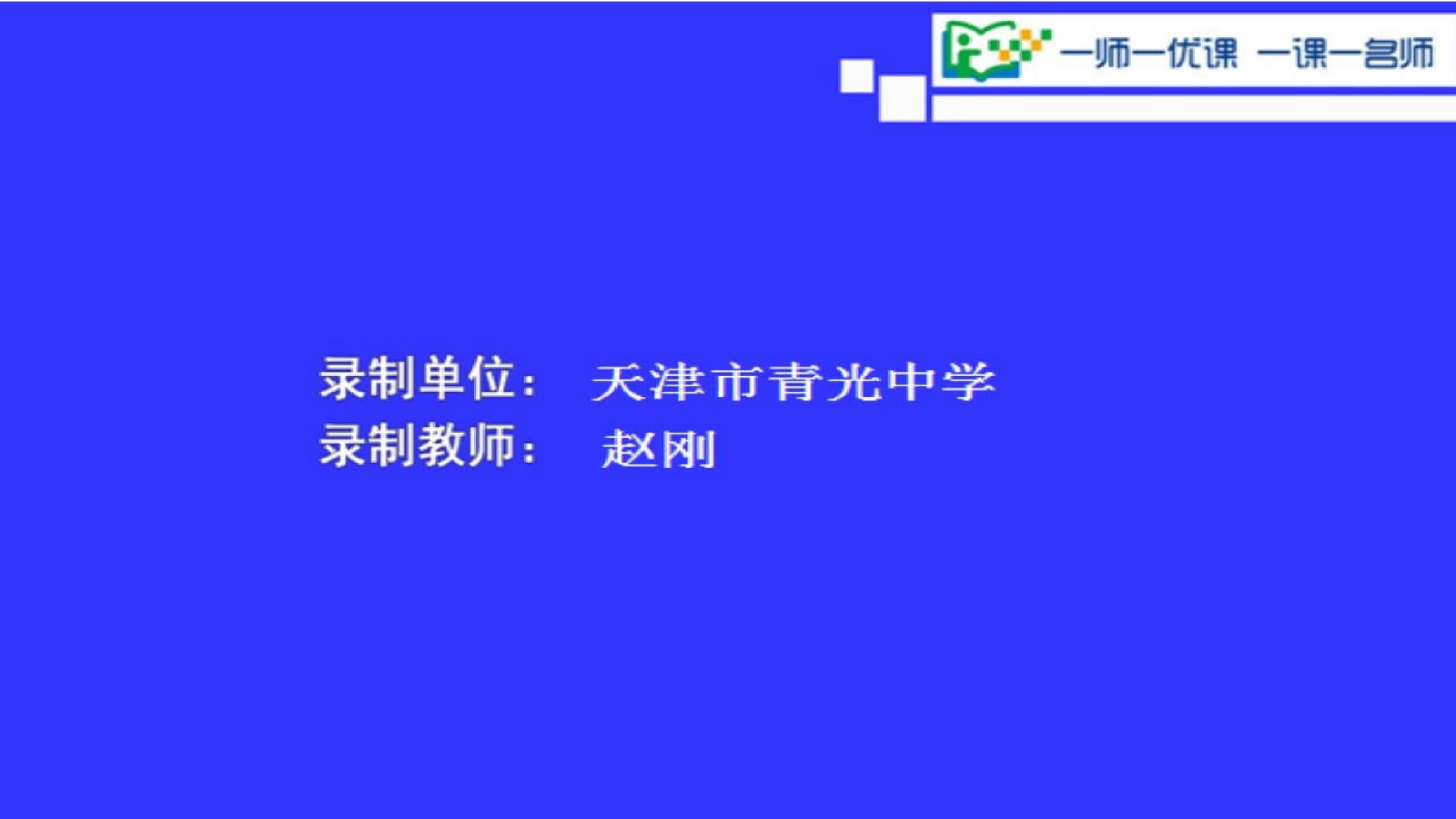 一师一优课 一课一名师

录制单位： 天津市青光中学
录制教师： 赵刚